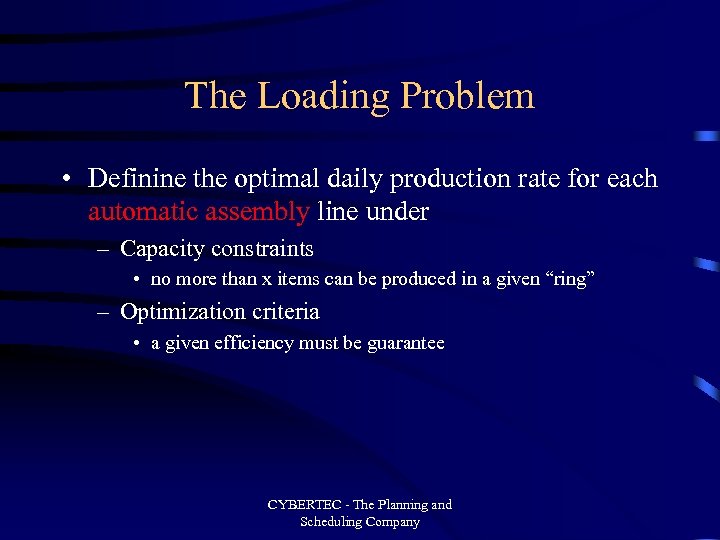 The Loading Problem

• Definine the optimal daily production rate for each automatic assembly line under

– Capacity constraints

• no more than x items can be produced in a given “ring”

– Optimization criteria

• a given efficiency must be guarantee

CYBERTEC - The Planning and Scheduling Company